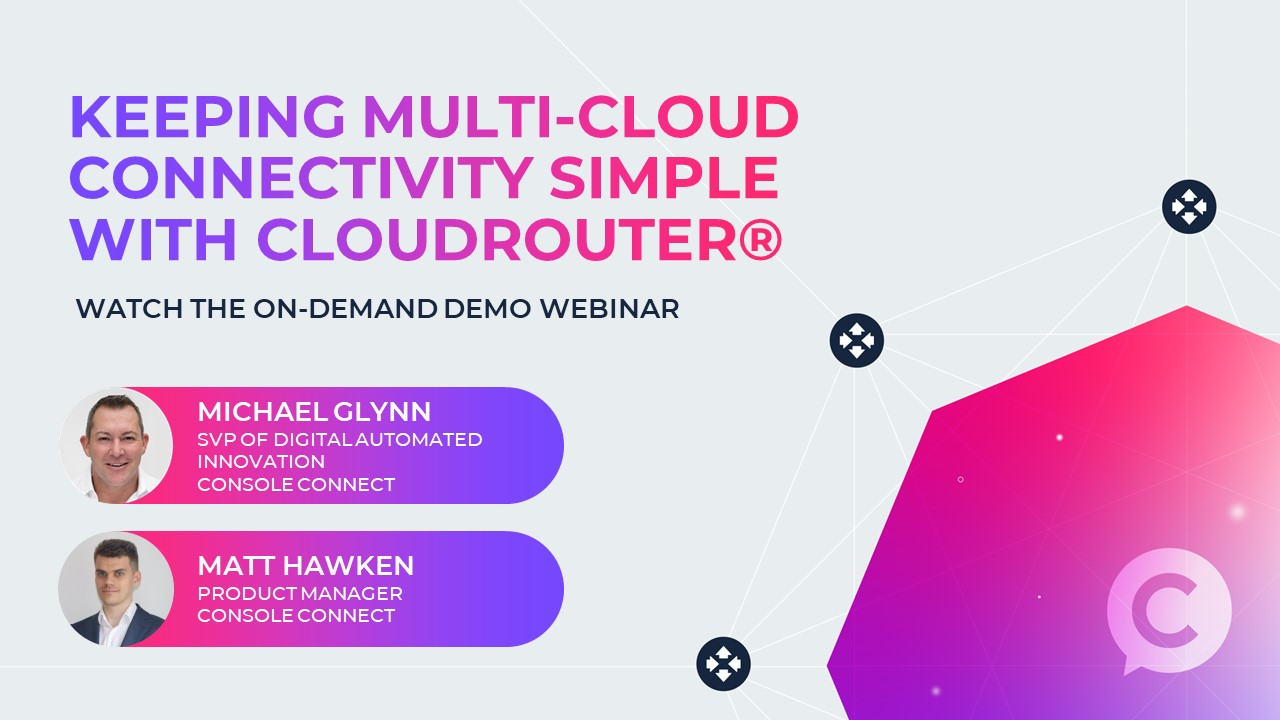 KEEPING MULTI-CLOUD CONNECTIVITY SIMPLE WITH CLOUDROUTER®

WATCH THE ON-DEMAND DEMO WEBINAR

MICHAEL GLYNN
SVP OF DIGITAL AUTOMATED INNOVATION
CONSOLE CONNECT

MATT HAWKEN
PRODUCT MANAGER
CONSOLE CONNECT